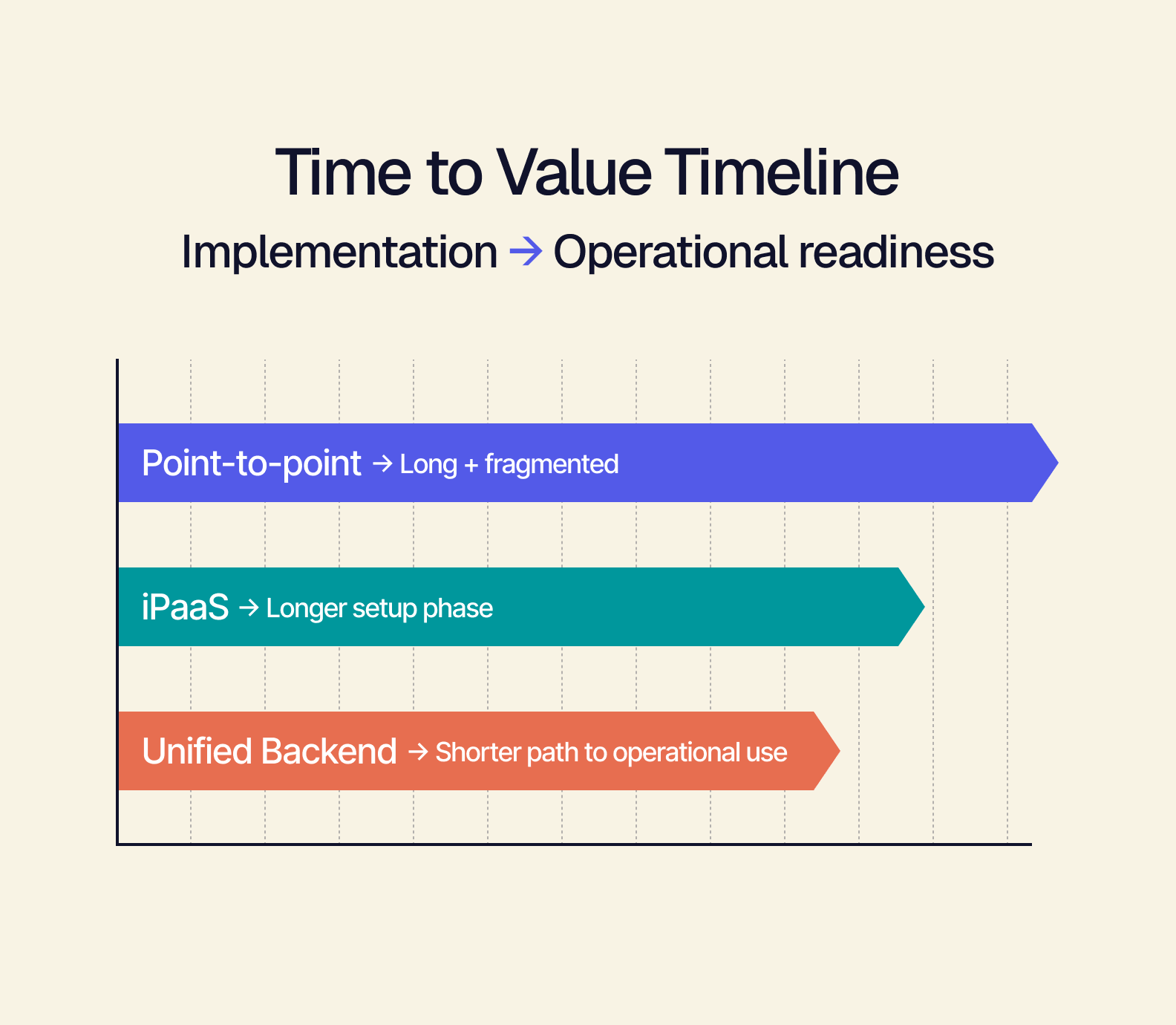 Time to Value Timeline

Implementation → Operational readiness

Point-to-point → Long + fragmented

iPaaS → Longer setup phase

Unified Backend → Shorter path to operational use